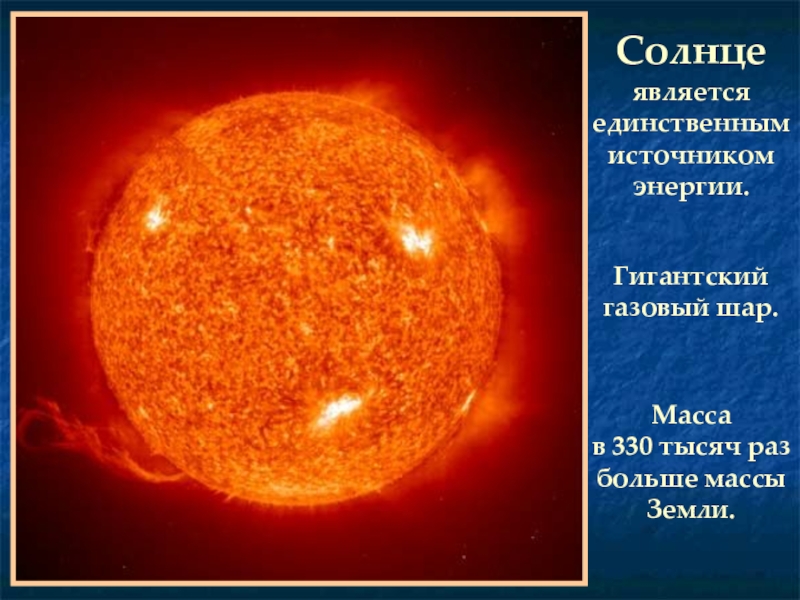 Солнце является единственным источником энергии.

Гигантский газовый шар.

Масса в 330 тысяч раз больше массы Земли.